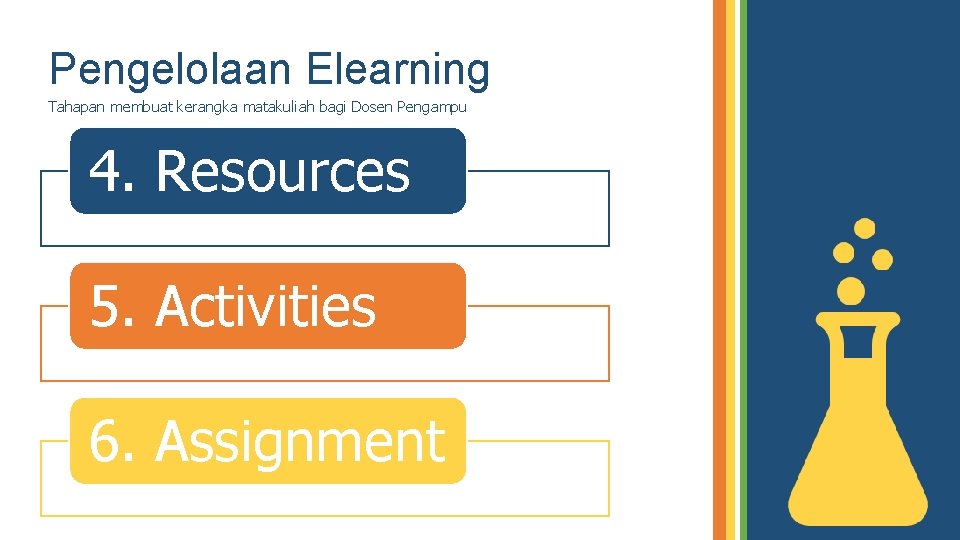 Pengelolaan Elearning

Tahapan membuat kerangka matakuliah bagi Dosen Pengampu

4. Resources

5. Activities

6. Assignment